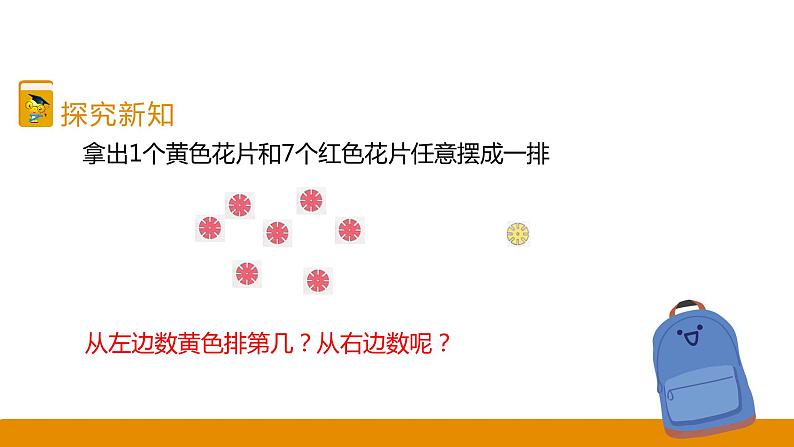 探究新知

拿出1个黄色花片和7个红色花片任意摆成一排

从左边数黄色排第几？从右边数呢？